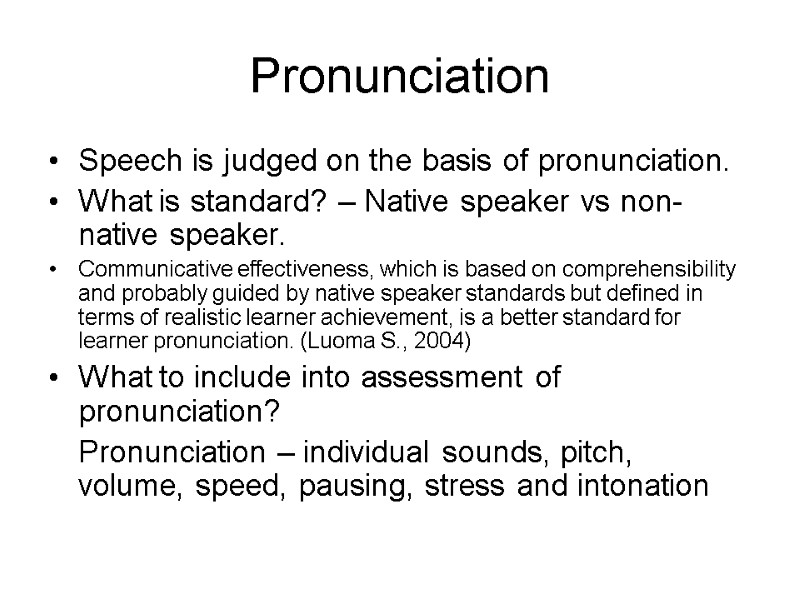 Pronunciation

• Speech is judged on the basis of pronunciation.
• What is standard? – Native speaker vs non-native speaker.
• Communicative effectiveness, which is based on comprehensibility and probably guided by native speaker standards but defined in terms of realistic learner achievement, is a better standard for learner pronunciation. (Luoma S., 2004)
• What to include into assessment of pronunciation?

Pronunciation – individual sounds, pitch, volume, speed, pausing, stress and intonation